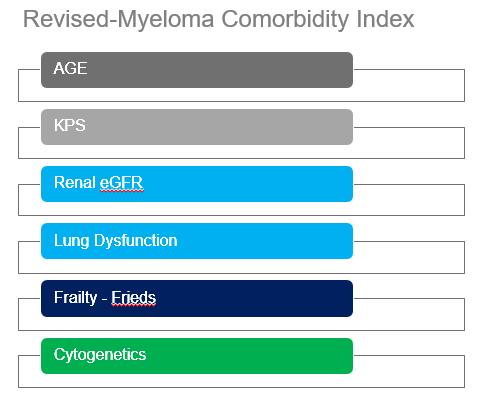 Revised-Myeloma Comorbidity Index

AGE

KPS

Renal eGFR

Lung Dysfunction

Frailty - Frieds

Cytogenetics